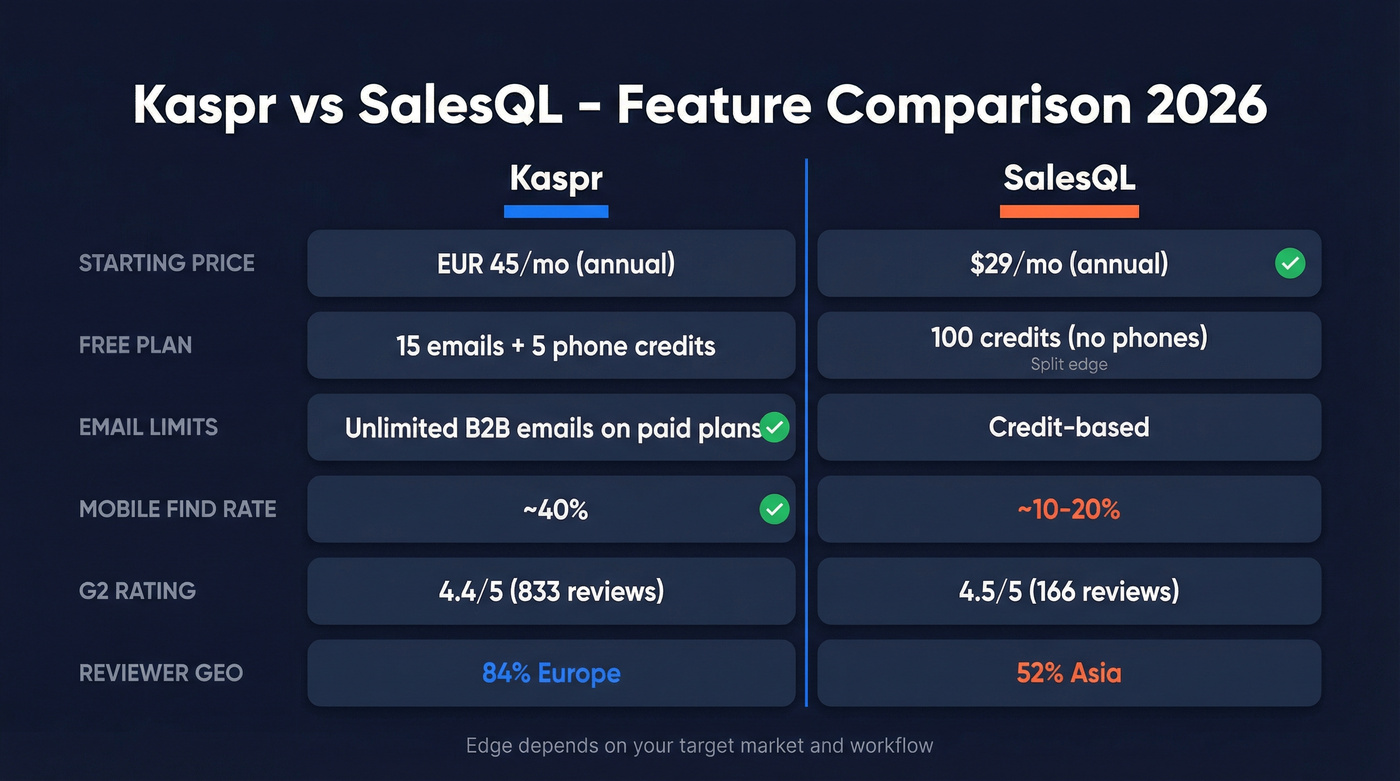 Kaspr vs SalesQL - Feature Comparison 2026

| | Kaspr | SalesQL |
|---|---|---|
| STARTING PRICE | EUR 45/mo (annual) | \$29/mo (annual) |
| FREE PLAN | 15 emails + 5 phone credits | 100 credits (no phones) Split edge |
| EMAIL LIMITS | Unlimited B2B emails on paid plans | Credit-based |
| MOBILE FIND RATE | ~40% | ~10-20% |
| G2 RATING | 4.4/5 (833 reviews) | 4.5/5 (166 reviews) |
| REVIEWER GEO | 84% Europe | 52% Asia |

Edge depends on your target market and workflow